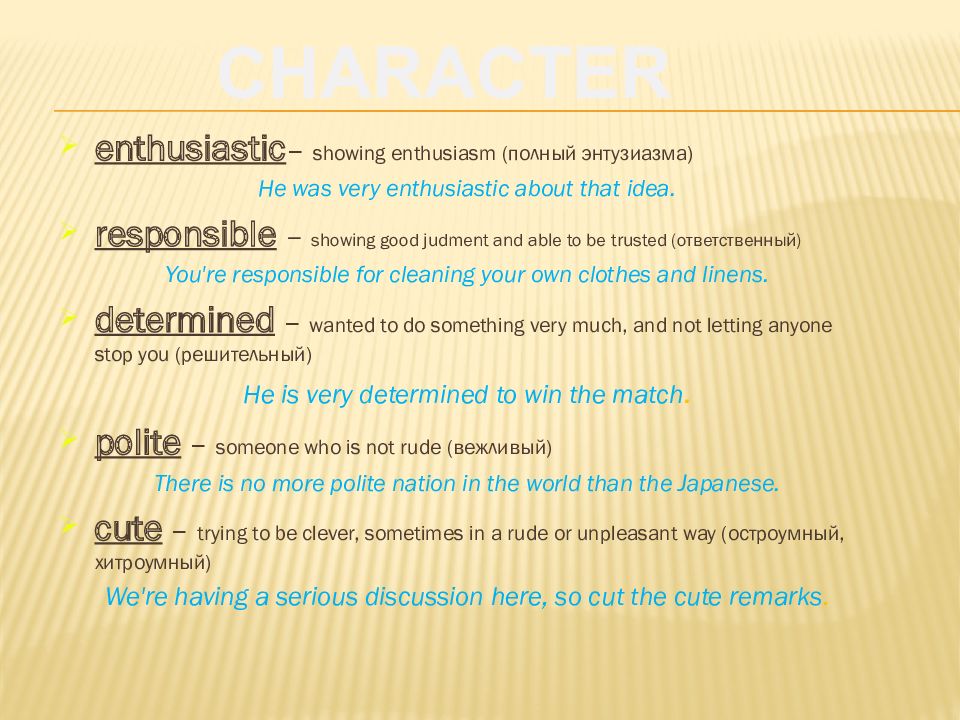 CHARACTER

enthusiastic– showing enthusiasm (полный энтузиазма)

He was very enthusiastic about that idea.

responsible – showing good judment and able to be trusted (ответственный)

You're responsible for cleaning your own clothes and linens.

determined – wanted to do something very much, and not letting anyone stop you (решительный)

He is very determined to win the match.

polite – someone who is not rude (вежливый)

There is no more polite nation in the world than the Japanese.

cute – trying to be clever, sometimes in a rude or unpleasant way (остроумный, хитроумный)

We're having a serious discussion here, so cut the cute remarks.